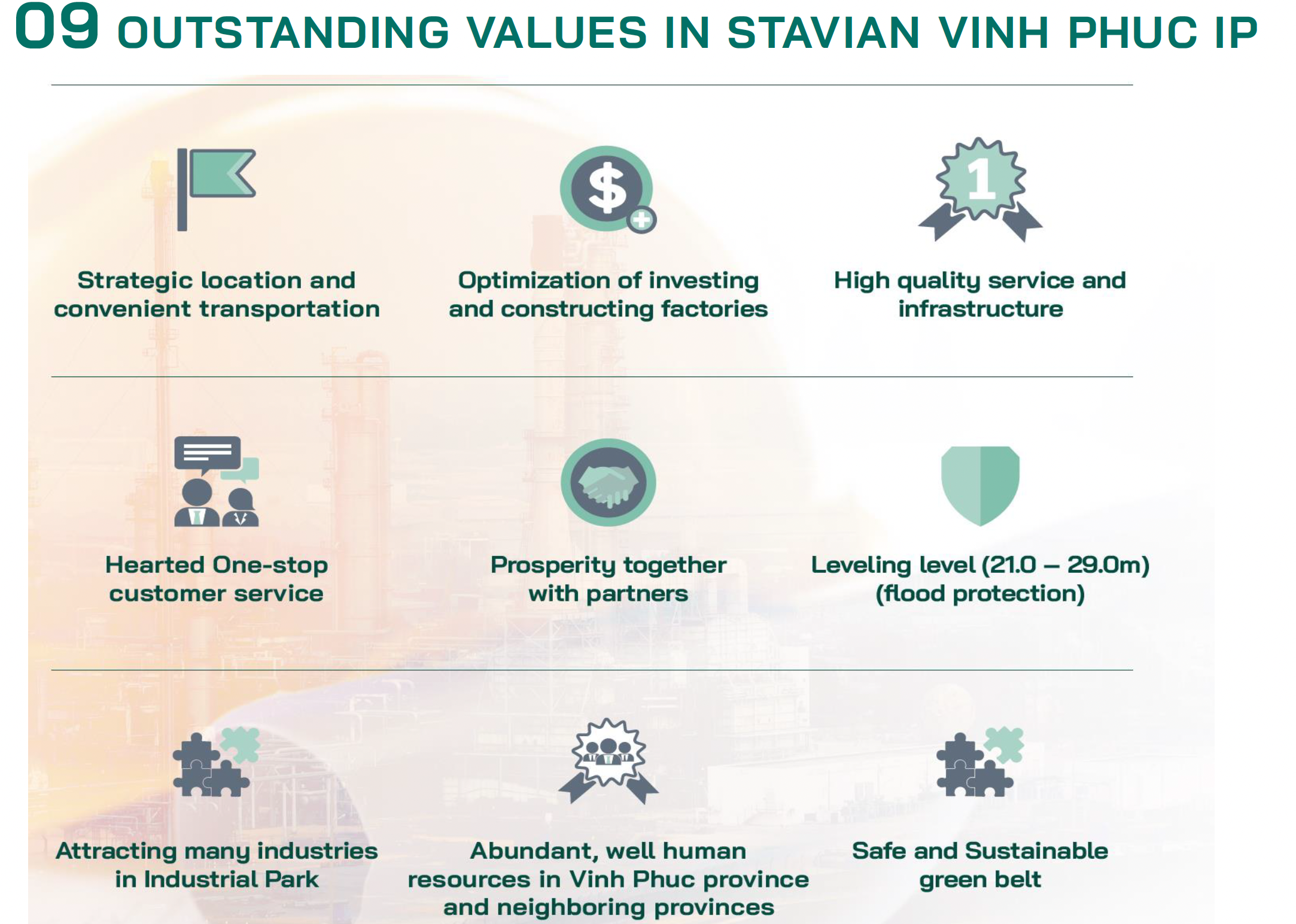 09 OUTSTANDING VALUES IN STAVIAN VINH PHUC IP

$

1

Strategic location and convenient transportation

Optimization of investing and constructing factories

High quality service and infrastructure

Hearted One-stop customer service

Prosperity together with partners

Leveling level (21.0 – 29.0m) (flood protection)

Attracting many industries in Industrial Park

Abundant, well human resources in Vinh Phuc province and neighboring provinces

Safe and Sustainable green belt